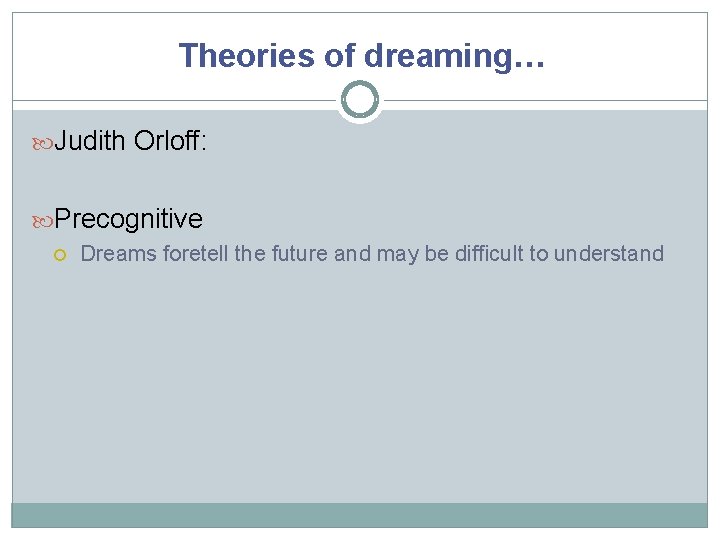 Theories of dreaming…

Judith Orloff:

Precognitive

Dreams foretell the future and may be difficult to understand